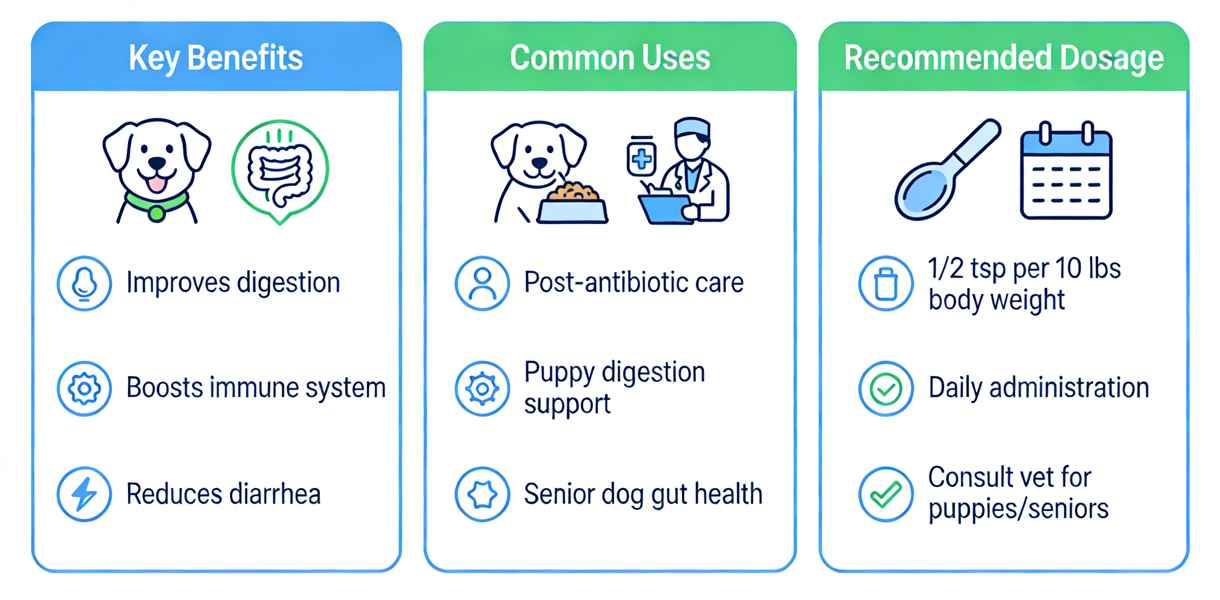 Key Benefits

Improves digestion

Boosts immune system

Reduces diarrhea

Common Uses

Post-antibiotic care

Puppy digestion support

Senior dog gut health

Recommended Dosage

1/2 tsp per 10 lbs body weight

Daily administration

Consult vet for puppies/seniors